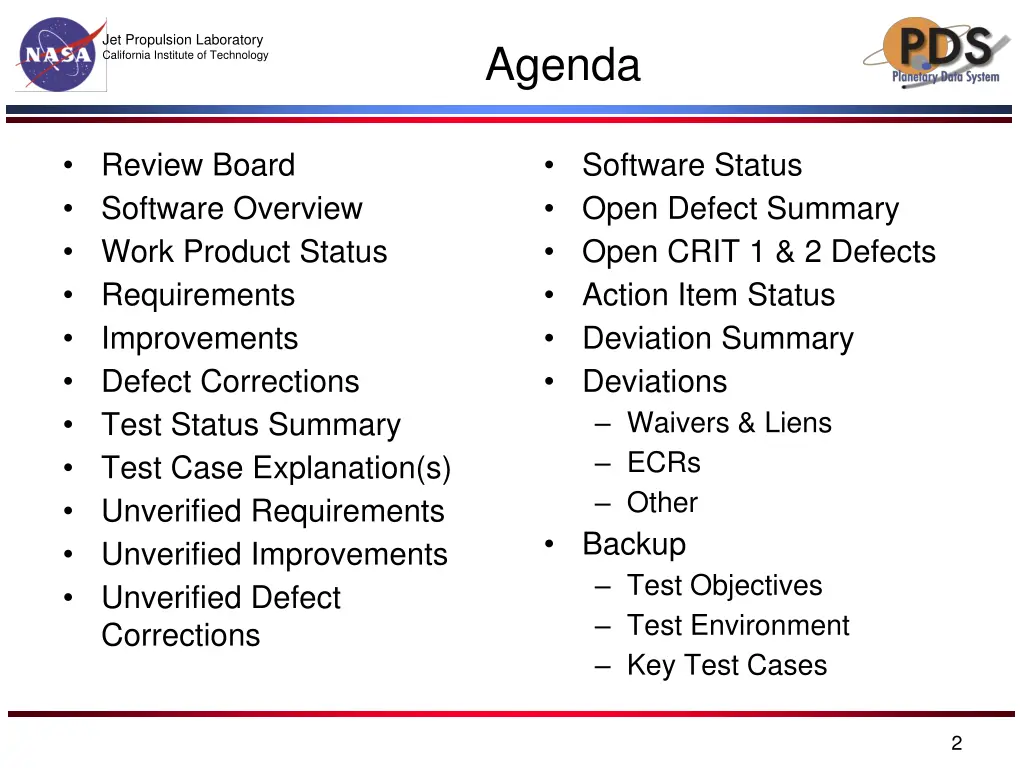 NASA
Jet Propulsion Laboratory
California Institute of Technology

Agenda

PDS
Planetary Data System

• Review Board
• Software Overview
• Work Product Status
• Requirements
• Improvements
• Defect Corrections
• Test Status Summary
• Test Case Explanation(s)
• Unverified Requirements
• Unverified Improvements
• Unverified Defect Corrections

• Software Status
• Open Defect Summary
• Open CRIT 1 & 2 Defects
• Action Item Status
• Deviation Summary
• Deviations
– Waivers & Liens
– ECRs
– Other
• Backup
– Test Objectives
– Test Environment
– Key Test Cases

2